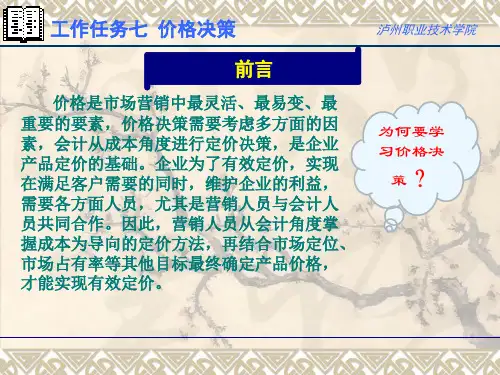 工作任务七 价格决策

泸州职业技术学院

前言

价格是市场营销中最灵活、最易变、最重要的要素，价格决策需要考虑多方面的因素，会计从成本角度进行定价决策，是企业产品定价的基础。企业为了有效定价，实现在满足客户需要的同时，维护企业的利益，需要各方面人员，尤其是营销人员与会计人员共同合作。因此，营销人员从会计角度掌握成本为导向的定价方法，再结合市场定位、市场占有率等其他目标最终确定产品价格，才能实现有效定价。

为何要学习价格决策？